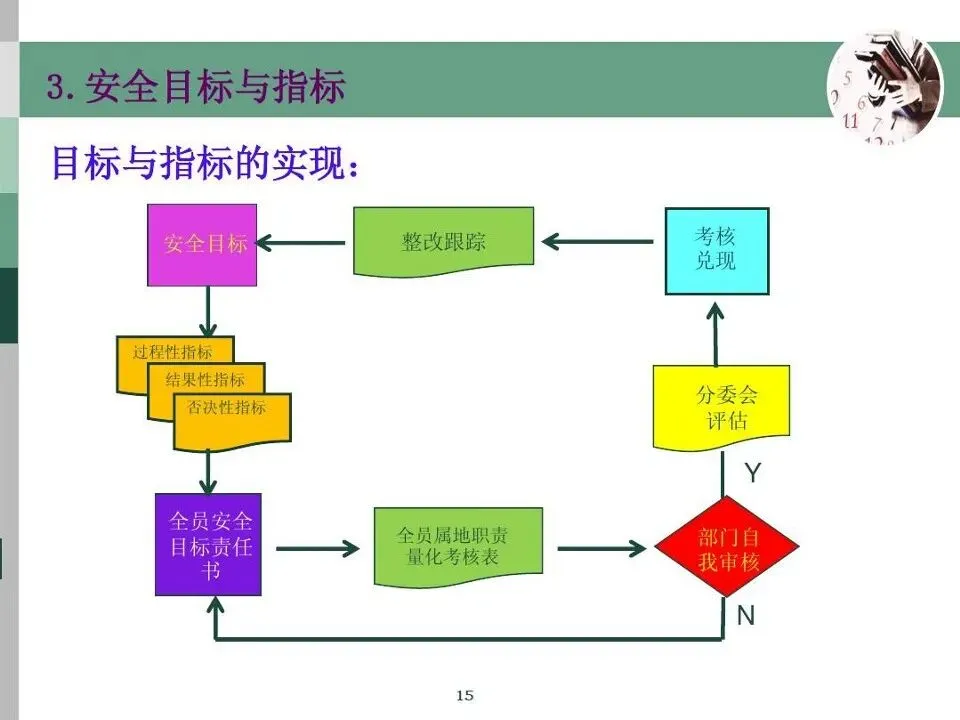 3. 安全目标与指标

目标与指标的实现：

安全目标

整改跟踪

考核兑现

过程性指标

结果性指标

否决性指标

分委会评估

Y

全员安全目标责任书

全员属地职责量化考核表

部门自我审核

N

15